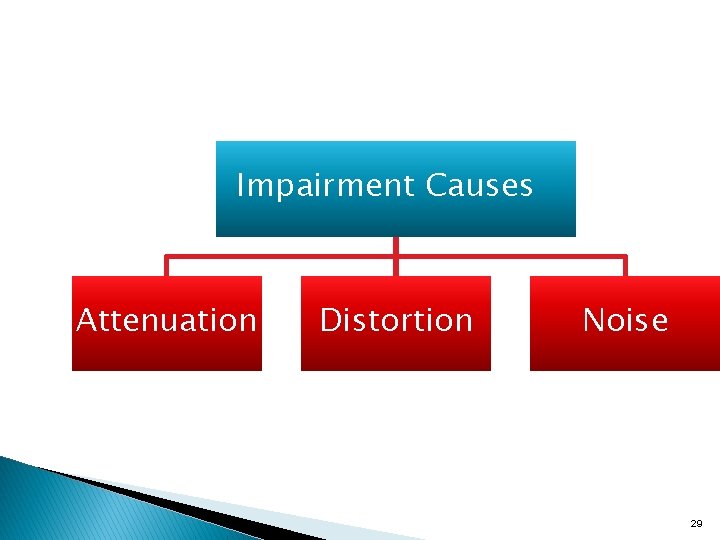 Impairment Causes

Attenuation

Distortion

Noise

29